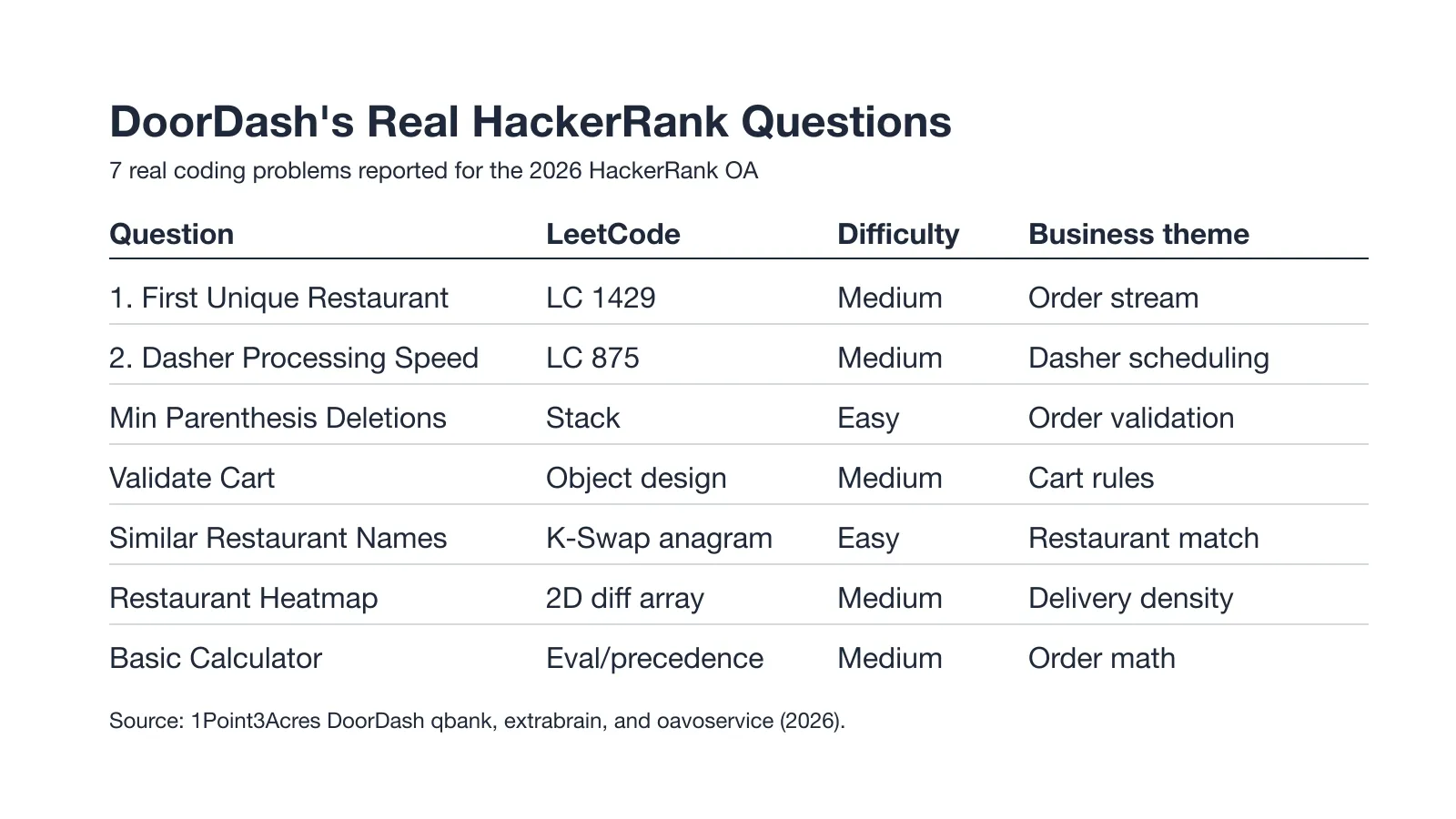 DoorDash's Real HackerRank Questions

7 real coding problems reported for the 2026 HackerRank OA

| Question | LeetCode | Difficulty | Business theme |
|---|---|---|---|
| 1. First Unique Restaurant | LC 1429 | Medium | Order stream |
| 2. Dasher Processing Speed | LC 875 | Medium | Dasher scheduling |
| Min Parenthesis Deletions | Stack | Easy | Order validation |
| Validate Cart | Object design | Medium | Cart rules |
| Similar Restaurant Names | K-Swap anagram | Easy | Restaurant match |
| Restaurant Heatmap | 2D diff array | Medium | Delivery density |
| Basic Calculator | Eval/precedence | Medium | Order math |

Source: 1Point3Acres DoorDash qbank, extrabrain, and oavoservice (2026).